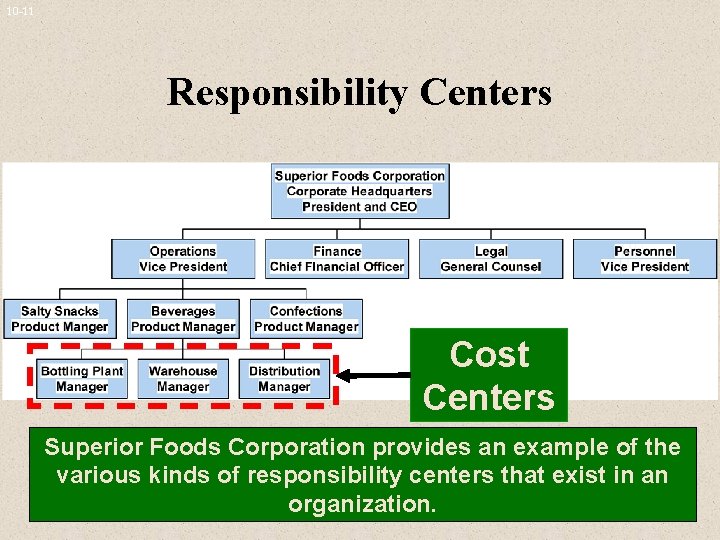 10-11

Responsibility Centers

Superior Foods Corporation
Corporate Headquarters
President and CEO

Operations
Vice President

Finance
Chief Financial Officer

Legal
General Counsel

Personnel
Vice President

Salty Snacks
Product Manger

Beverages
Product Manager

Confections
Product Manager

Bottling Plant
Manager

Warehouse
Manager

Distribution
Manager

Cost
Centers

Superior Foods Corporation provides an example of the various kinds of responsibility centers that exist in an organization.